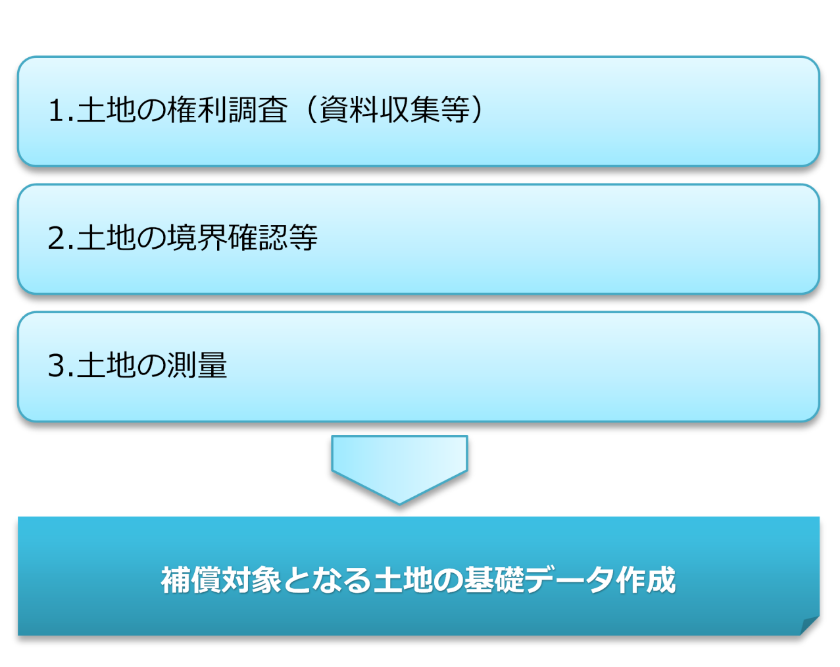 1.土地の権利調査（資料収集等）

2.土地の境界確認等

3.土地の測量

補償対象となる土地の基礎データ作成